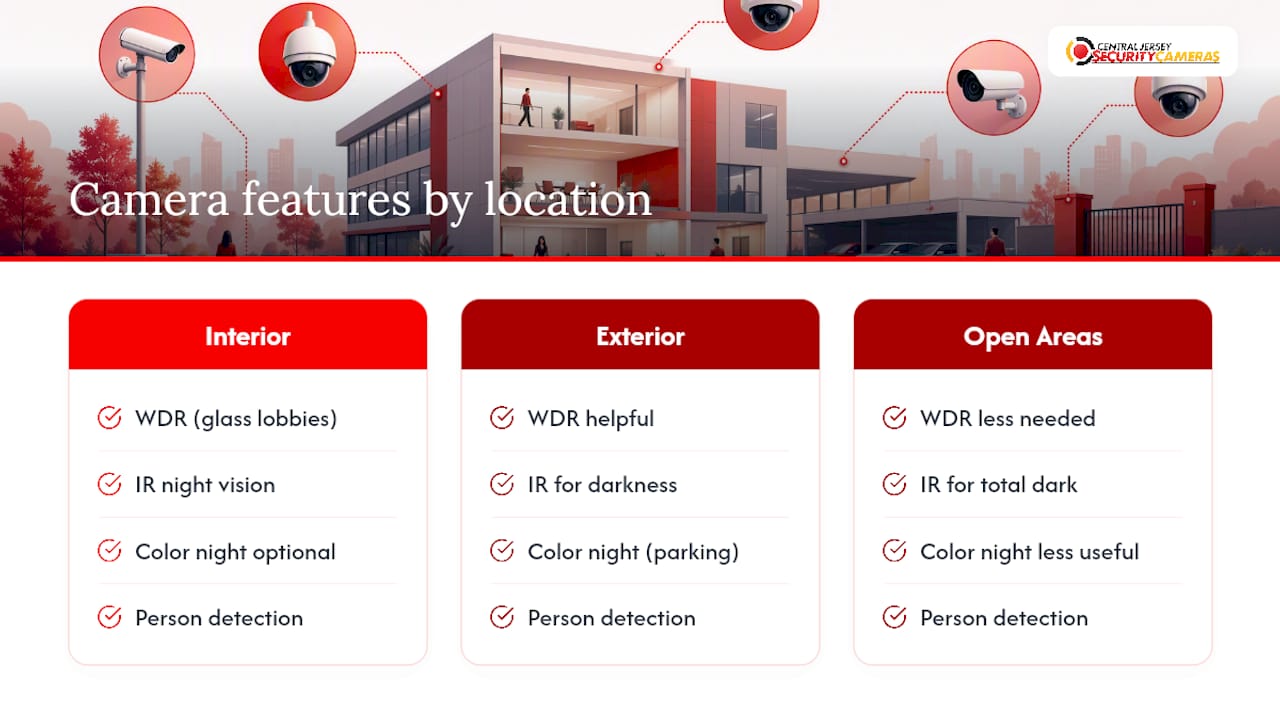 CENTRAL JERSEY SECURITY CAMERAS

Camera features by location

Interior

WDR (glass lobbies)

IR night vision

Color night optional

Person detection

Exterior

WDR helpful

IR for darkness

Color night (parking)

Person detection

Open Areas

WDR less needed

IR for total dark

Color night less useful

Person detection